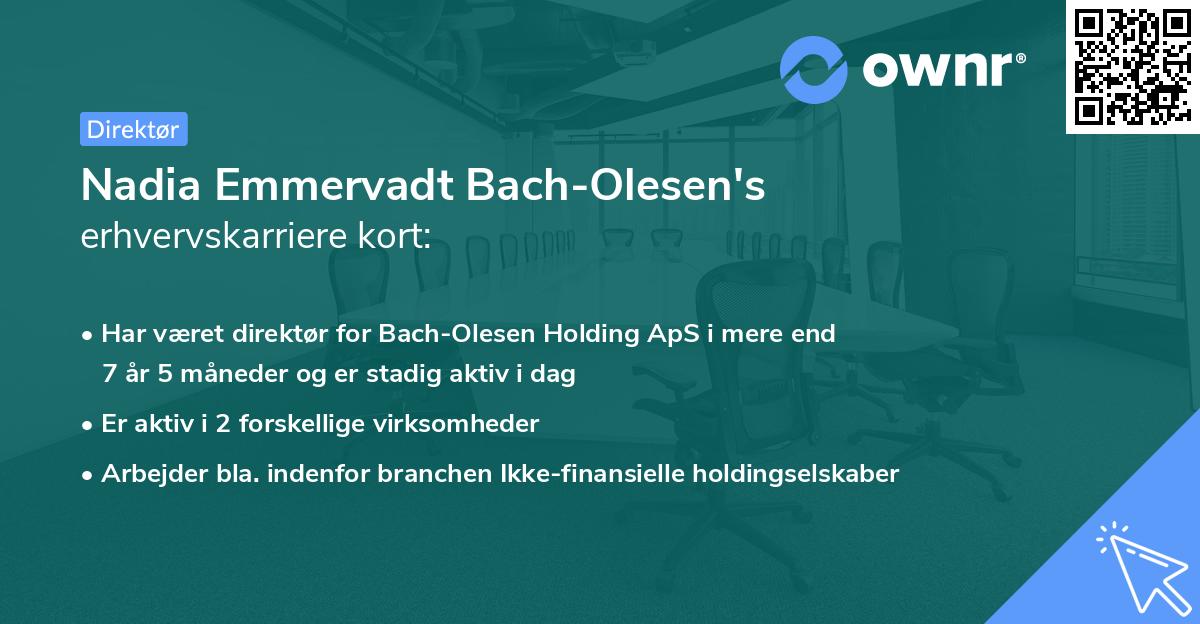 ownr®

Direktør

Nadia Emmervadt Bach-Olesen's
erhvervskarriere kort:

• Har været direktør for Bach-Olesen Holding ApS i mere end 7 år 5 måneder og er stadig aktiv i dag
• Er aktiv i 2 forskellige virksomheder
• Arbejder bla. indenfor branchen Ikke-finansielle holdingselskaber